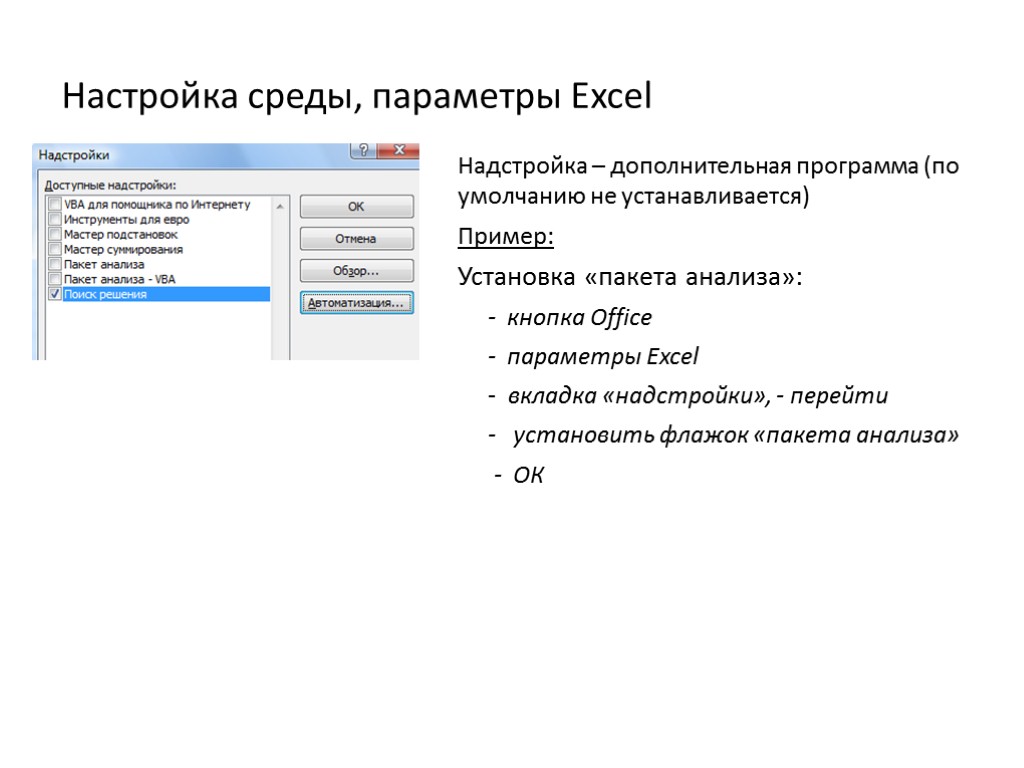 Настройка среды, параметры Excel

Надстройки

?

Доступные надстройки:

VBA для помощника по Интернету
Инструменты для евро
Мастер подстановок
Мастер суммирования
Пакет анализа
Пакет анализа - VBA
Поиск решения

ОК

Отмена

Обзор...

Автоматизация...

Надстройка – дополнительная программа (по умолчанию не устанавливается)

Пример:

Установка «пакета анализа»:

- кнопка Office
- параметры Excel
- вкладка «надстройки», - перейти
- установить флажок «пакета анализа»
- ОК